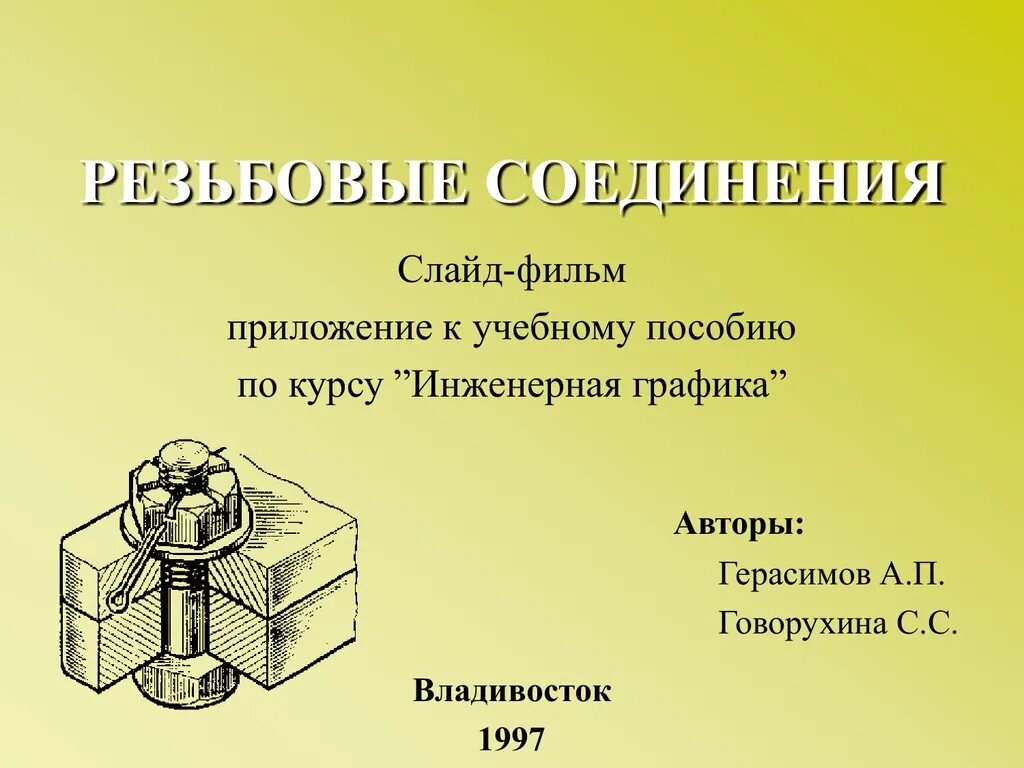 РЕЗЬБОВЫЕ СОЕДИНЕНИЯ

Слайд-фильм
приложение к учебному пособию
по курсу ”Инженерная графика”

Авторы:
Герасимов А.П.
Говорухина С.С.

Владивосток
1997